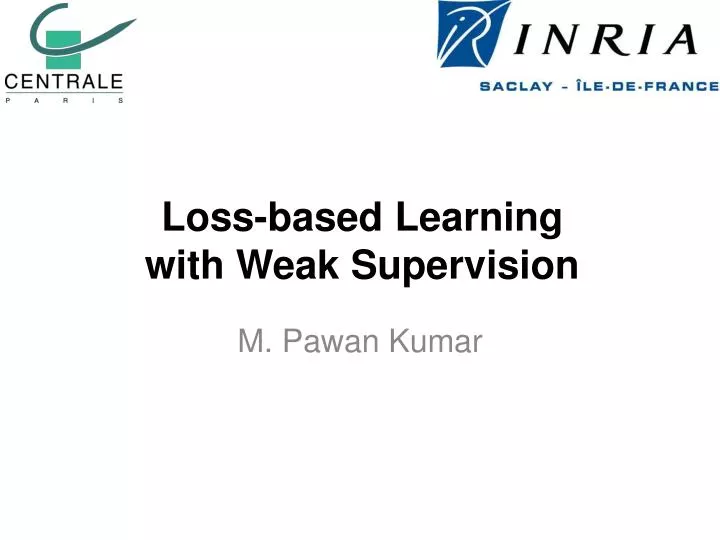 CENTRALE
P A R I S

INRIA
SACLAY - ÎLE-DE-FRANCE

Loss-based Learning with Weak Supervision

M. Pawan Kumar